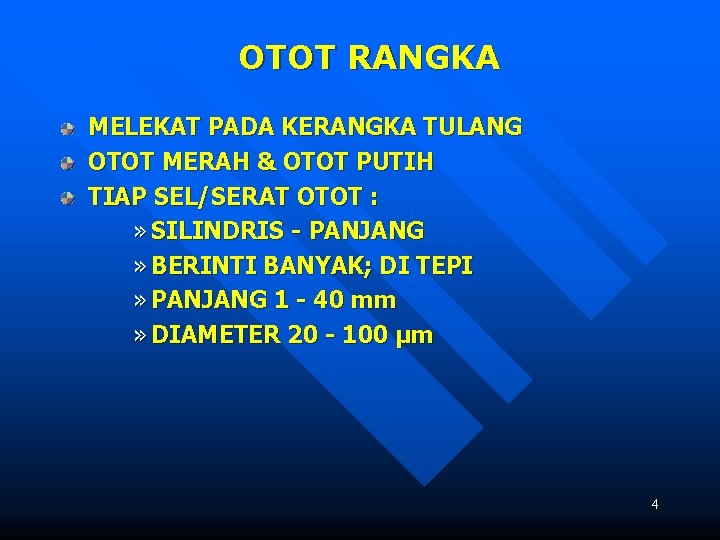 OTOT RANGKA

MELEKAT PADA KERANGKA TULANG
OTOT MERAH & OTOT PUTIH
TIAP SEL/SERAT OTOT :
» SILINDRIS - PANJANG
» BERINTI BANYAK; DI TEPI
» PANJANG 1 - 40 mm
» DIAMETER 20 - 100 µm

4